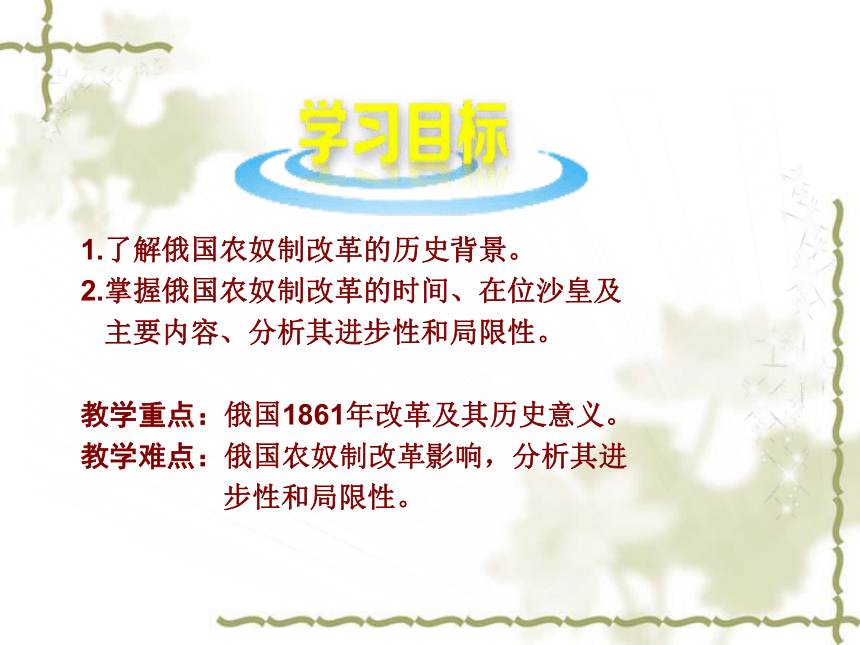 学习目标

1.了解俄国农奴制改革的历史背景。
2.掌握俄国农奴制改革的时间、在位沙皇及主要内容、分析其进步性和局限性。

教学重点：俄国1861年改革及其历史意义。
教学难点：俄国农奴制改革影响，分析其进步性和局限性。